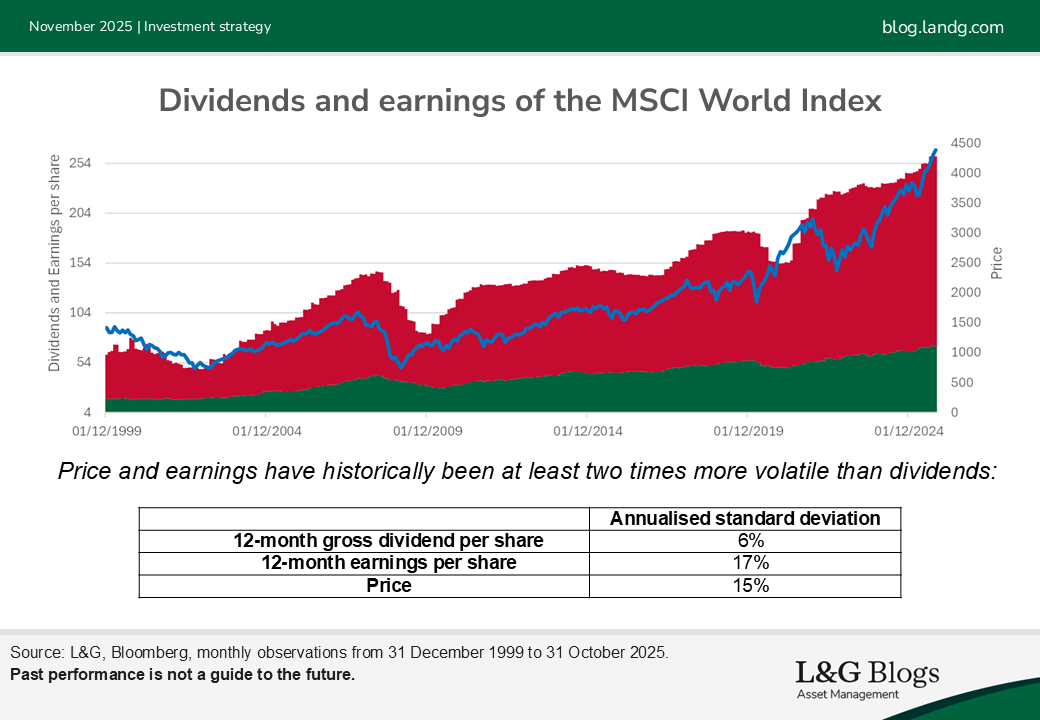 November 2025 | Investment strategy

blog.landg.com

Dividends and earnings of the MSCI World Index

Dividends and Earnings per share

254
204
154
104
54
4

4500
4000
3500
3000
2500
2000
1500
1000
500
0

Price

01/12/1999 01/12/2004 01/12/2009 01/12/2014 01/12/2019 01/12/2024

Price and earnings have historically been at least two times more volatile than dividends:

| | Annualised standard deviation |
|---|---|
| 12-month gross dividend per share | 6% |
| 12-month earnings per share | 17% |
| Price | 15% |

Source: L&G, Bloomberg, monthly observations from 31 December 1999 to 31 October 2025.
Past performance is not a guide to the future.

L&G Blogs
Asset Management